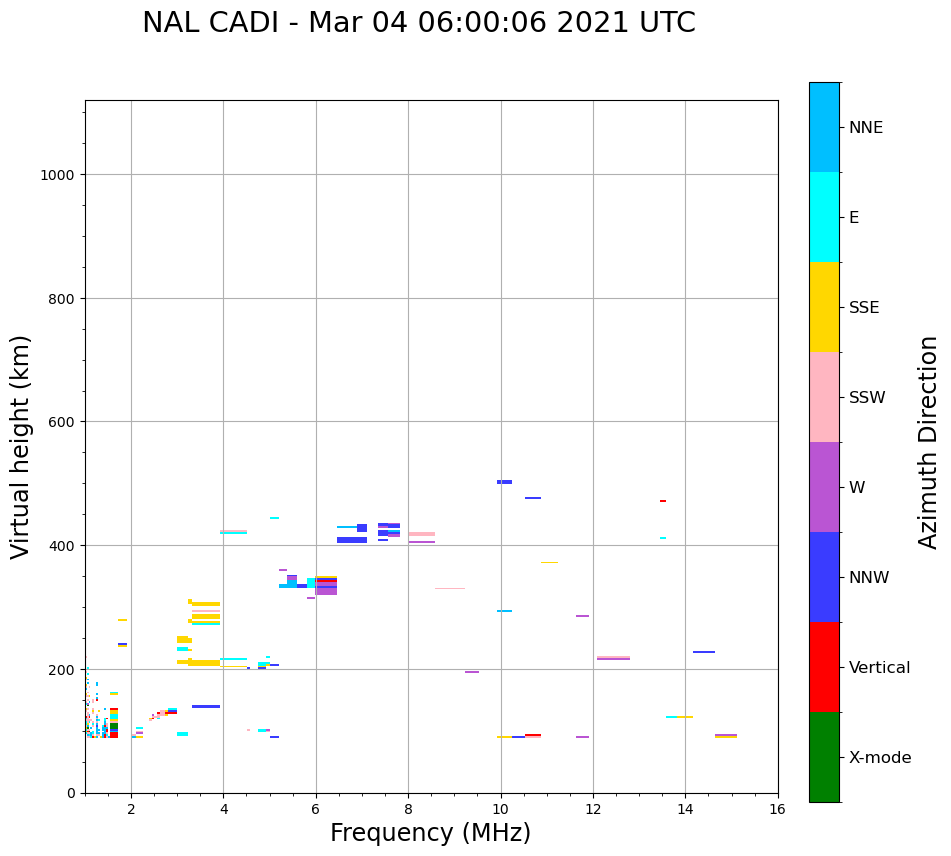 NAL CADI - Mar 04 06:00:06 2021 UTC

Virtual height (km)

1000
800
600
400
200
0

2
4
6
8
10
12
14
16

Frequency (MHz)

NNE
E
SSE
SSW
W
NNW
Vertical
X-mode

Azimuth Direction